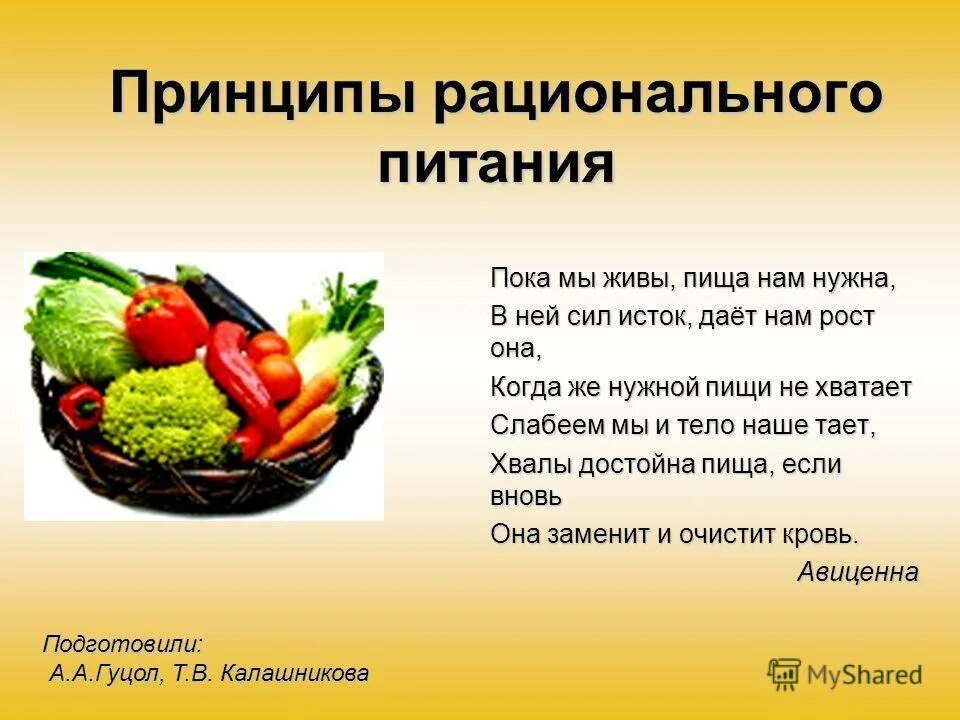 Принципы рационального питания

Пока мы живы, пища нам нужна,
В ней сил исток, даёт нам рост она,
Когда же нужной пищи не хватает
Слабеем мы и тело наше тает,
Хвалы достойна пища, если вновь
Она заменит и очистит кровь.
Авиценна

Подготовили:
А.А.Гуцол, Т.В. Калашникова

MyShared